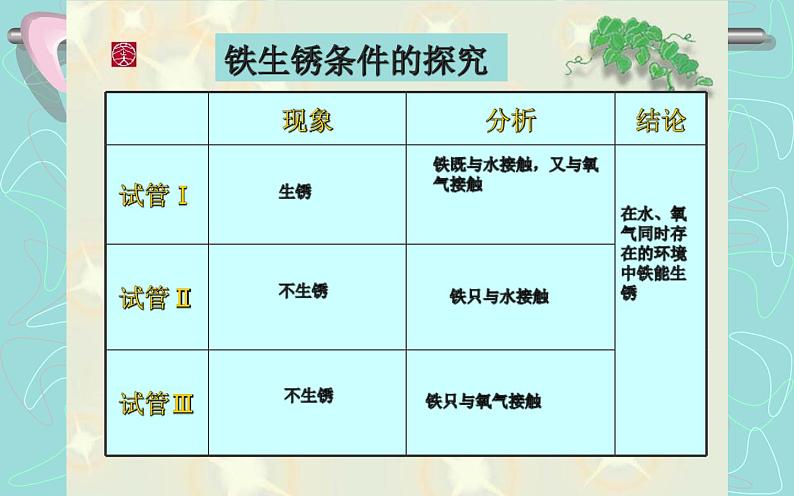 铁生锈条件的探究

| | 现象 | 分析 | 结论 |
|---|---|---|---|
| 试管 I | 生锈 | 铁既与水接触，又与氧气接触 | 在水、氧气同时存在的环境中铁能生锈 |
| 试管 II | 不生锈 | 铁只与水接触 | |
| 试管 III | 不生锈 | 铁只与氧气接触 | |